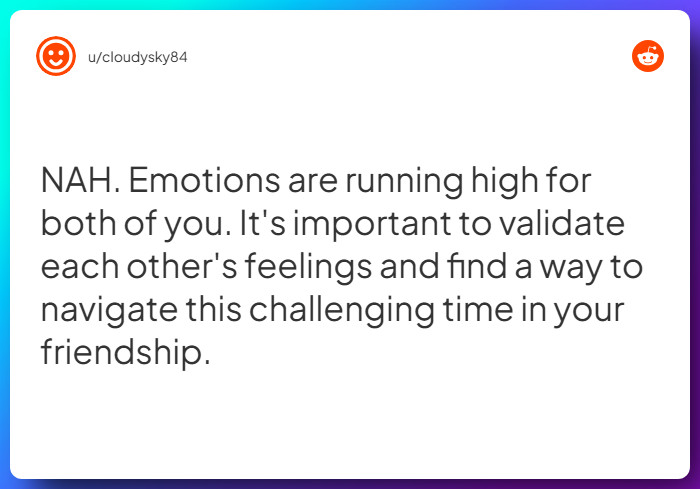 u/cloudysky84

NAH. Emotions are running high for both of you. It's important to validate each other's feelings and find a way to navigate this challenging time in your friendship.